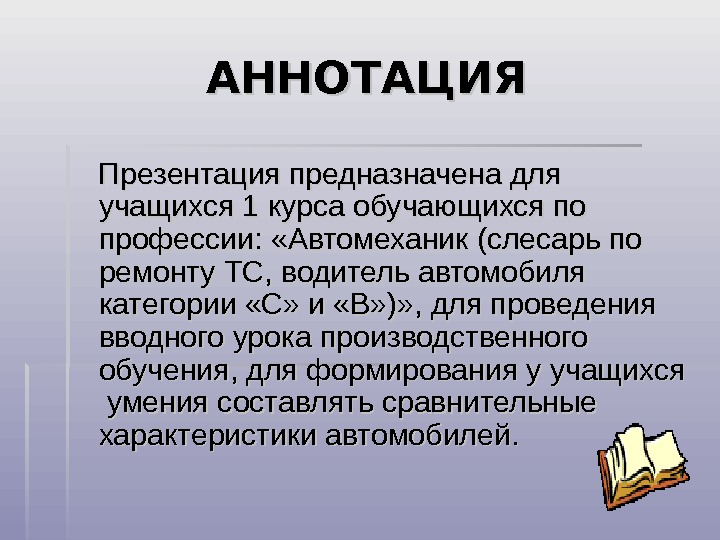 АННОТАЦИЯ

Презентация предназначена для учащихся 1 курса обучающихся по профессии: «Автомеханик (слесарь по ремонту ТС, водитель автомобиля категории «С» и «В»)», для проведения вводного урока производственного обучения, для формирования у учащихся умения составлять сравнительные характеристики автомобилей.